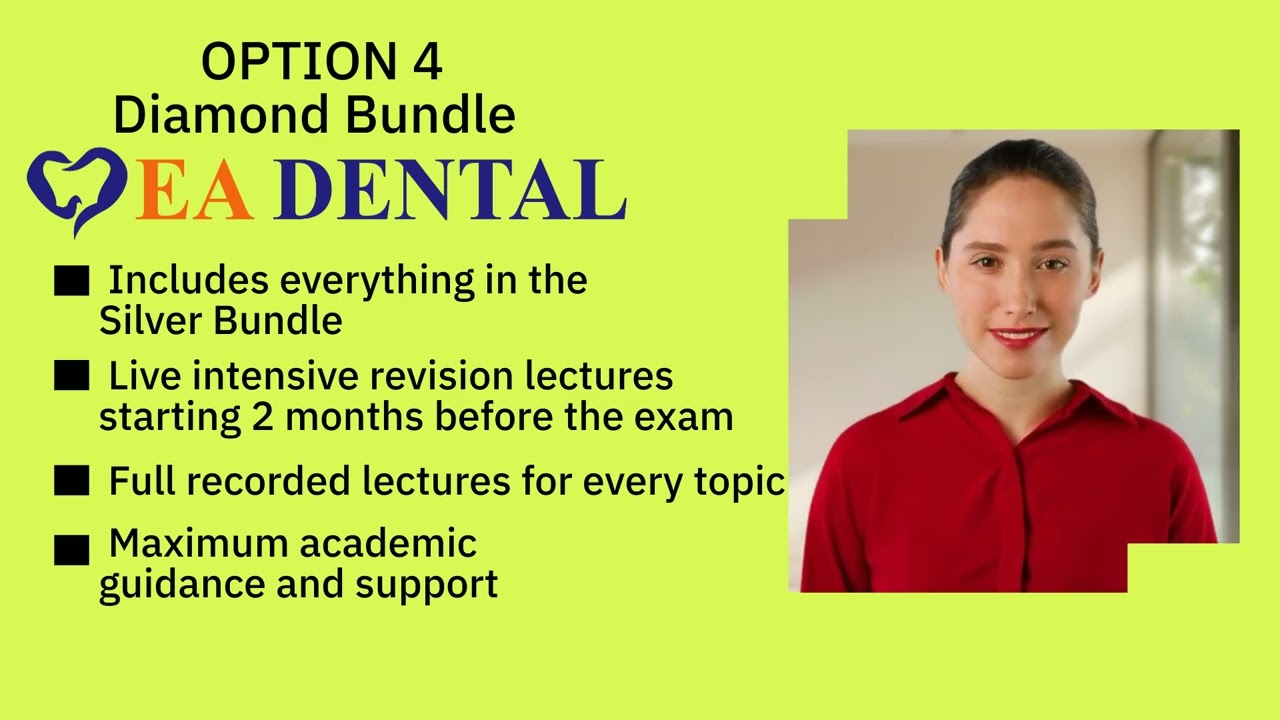 OPTION 4
Diamond Bundle

EA DENTAL

■ Includes everything in the Silver Bundle

■ Live intensive revision lectures starting 2 months before the exam

■ Full recorded lectures for every topic

■ Maximum academic guidance and support